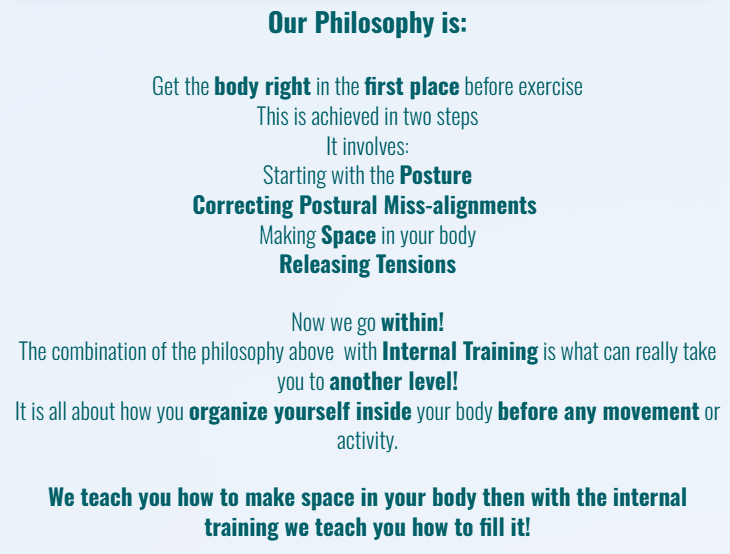 Our Philosophy is:

Get the body right in the first place before exercise
This is achieved in two steps
It involves:
Starting with the Posture
Correcting Postural Miss-alignments
Making Space in your body
Releasing Tensions

Now we go within!
The combination of the philosophy above with Internal Training is what can really take you to another level!
It is all about how you organize yourself inside your body before any movement or activity.

We teach you how to make space in your body then with the internal training we teach you how to fill it!